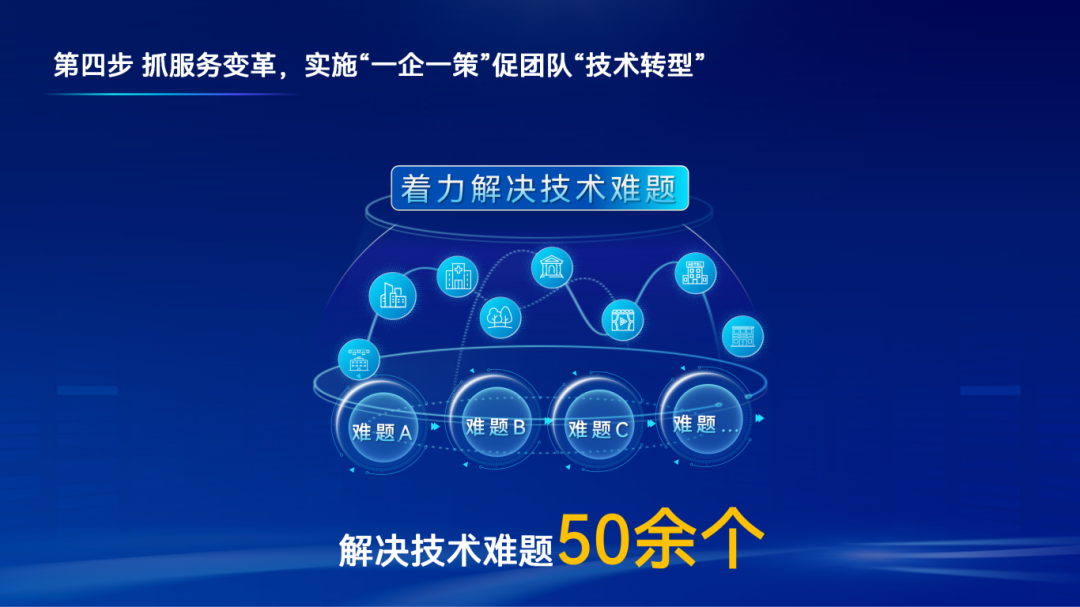 第四步 抓服务变革，实施“一企一策”促团队“技术转型”

着力解决技术难题

难题A

难题B

难题C

难题...

解决技术难题50余个